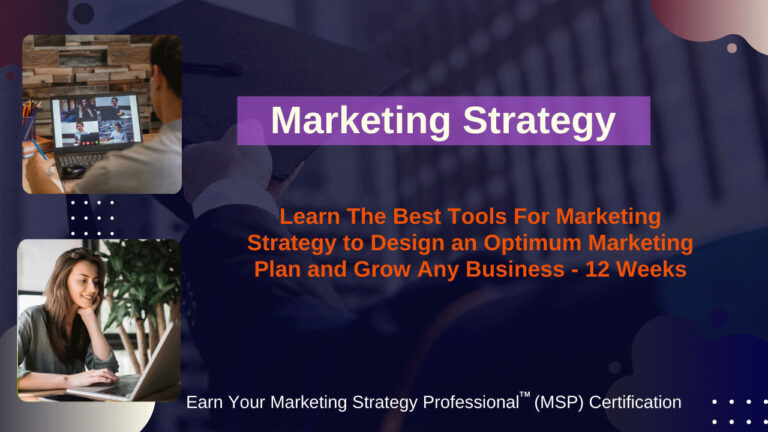 Marketing Strategy

Learn The Best Tools For Marketing Strategy to Design an Optimum Marketing Plan and Grow Any Business - 12 Weeks

Earn Your Marketing Strategy Professional™ (MSP) Certification